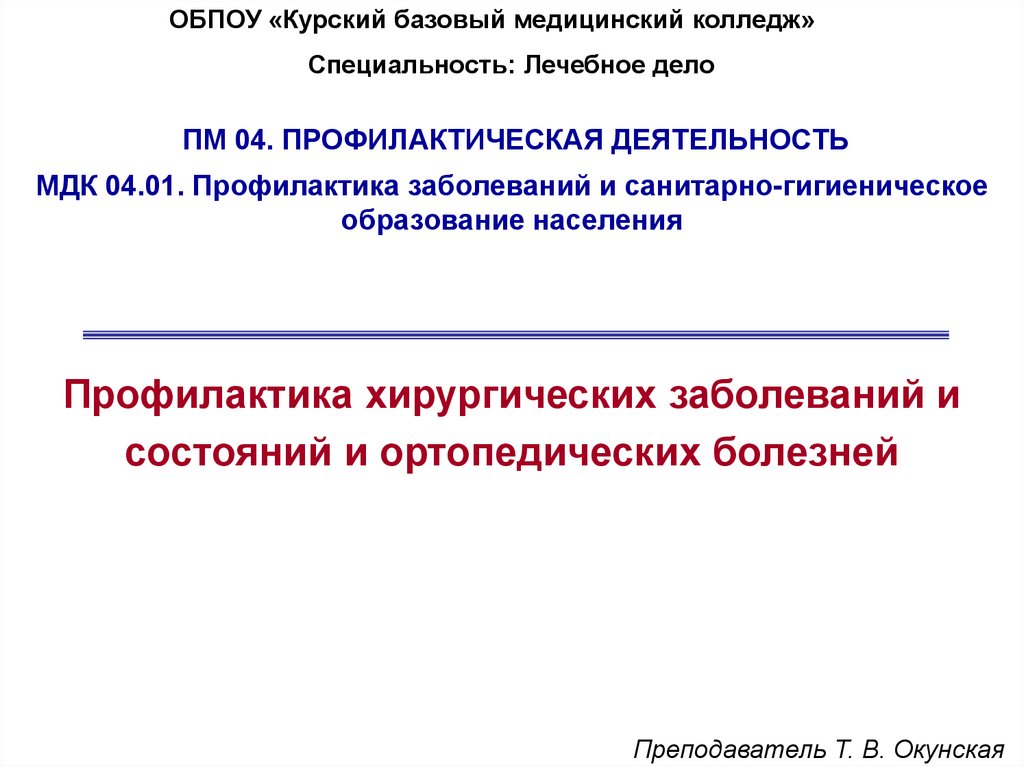 ОБПОУ «Курский базовый медицинский колледж»

Специальность: Лечебное дело

ПМ 04. ПРОФИЛАКТИЧЕСКАЯ ДЕЯТЕЛЬНОСТЬ

МДК 04.01. Профилактика заболеваний и санитарно-гигиеническое образование населения

Профилактика хирургических заболеваний и состояний и ортопедических болезней

Преподаватель Т. В. Окунская